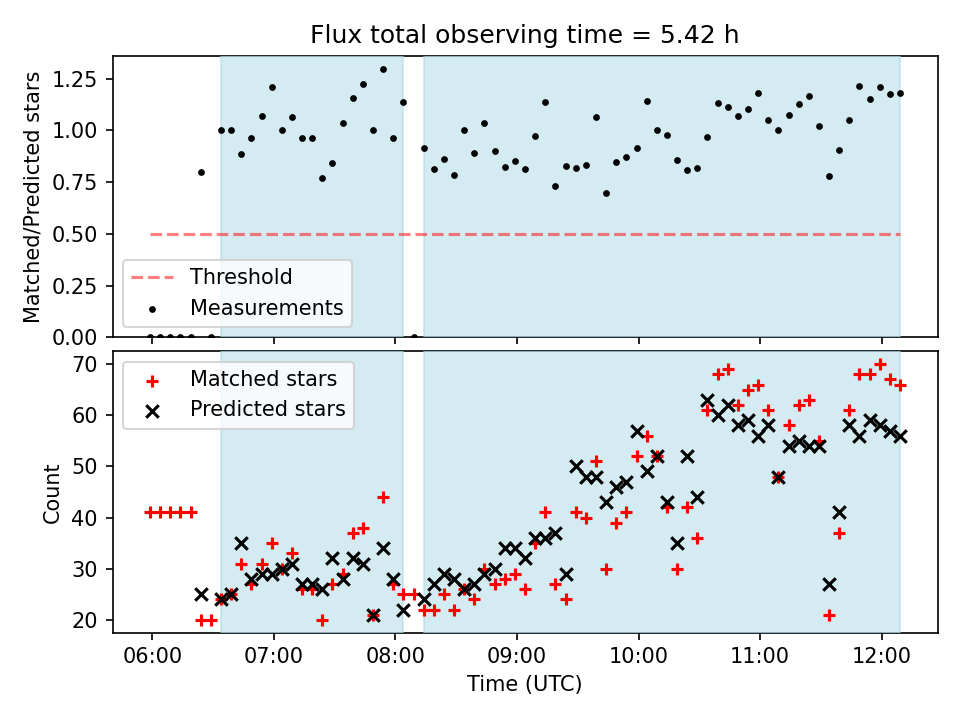 Flux total observing time = 5.42 h

Matched/Predicted stars
1.25
1.00
0.75
0.50
0.25
0.00

Threshold
Measurements

Matched stars
Predicted stars

Count
70
60
50
40
30
20

06:00
07:00
08:00
09:00
10:00
11:00
12:00
Time (UTC)